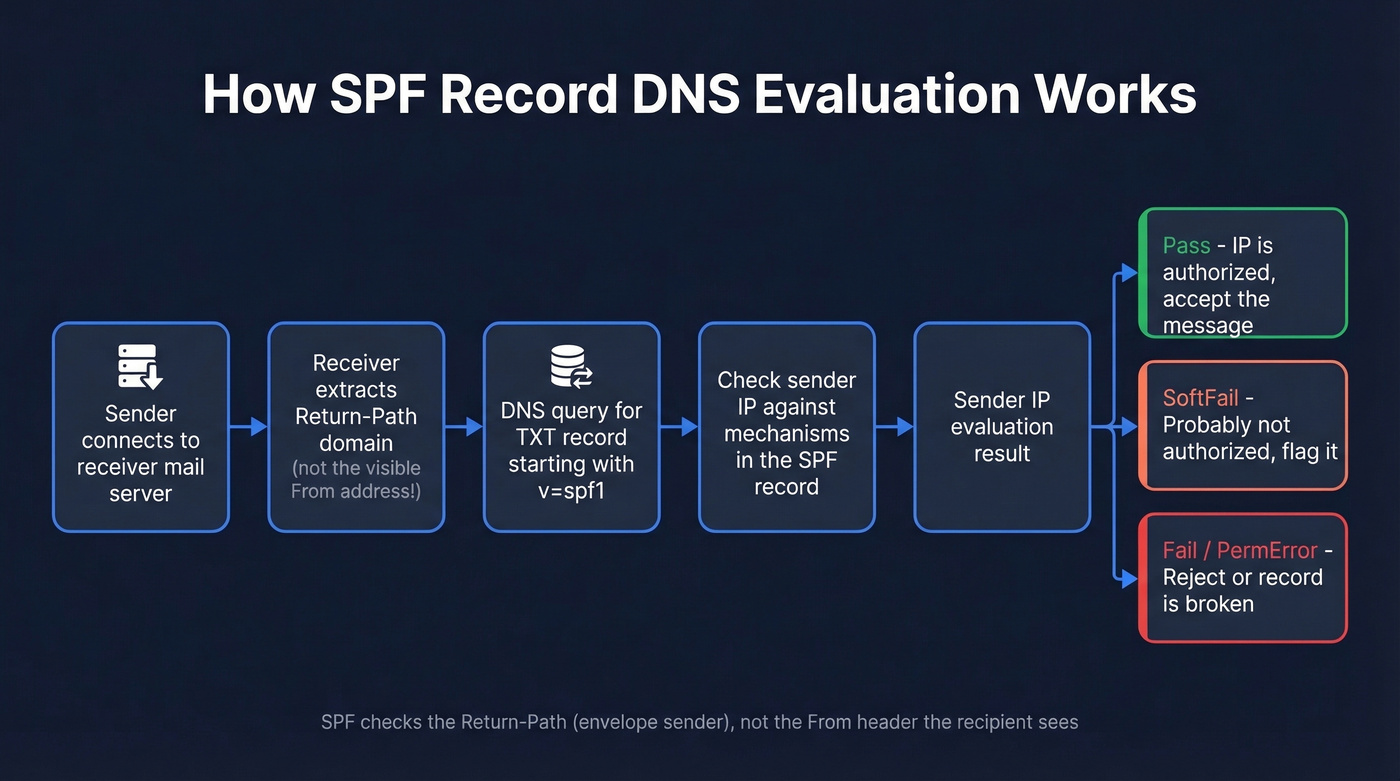 How SPF Record DNS Evaluation Works

Sender connects to receiver mail server

Receiver extracts Return-Path domain (not the visible From address!)

DNS query for TXT record starting with v=spf1

Check sender IP against mechanisms in the SPF record

Sender IP evaluation result

Pass - IP is authorized, accept the message

SoftFail - Probably not authorized, flag it

Fail / PermError - Reject or record is broken

SPF checks the Return-Path (envelope sender), not the From header the recipient sees